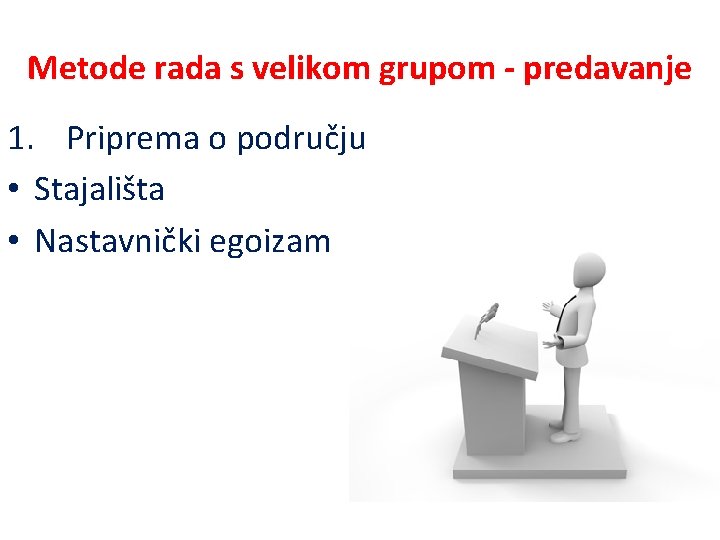 Metode rada s velikom grupom - predavanje

1. Priprema o području

• Stajališta
• Nastavnički egoizam